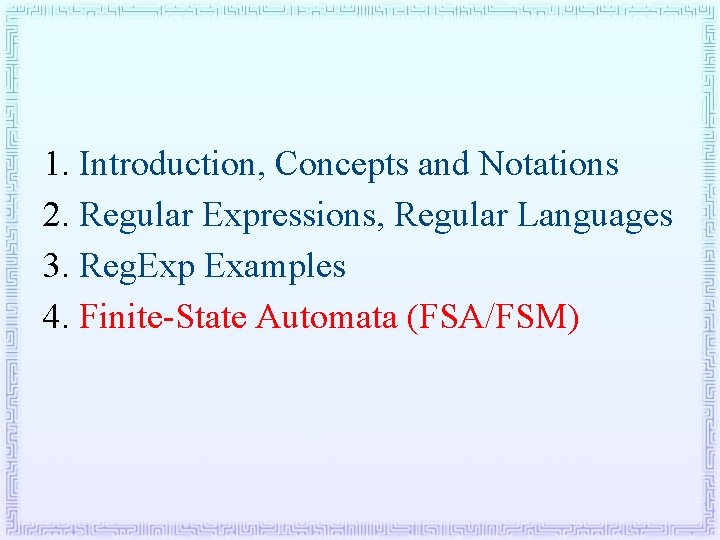 1. Introduction, Concepts and Notations
2. Regular Expressions, Regular Languages
3. RegExp Examples
4. Finite-State Automata (FSA/FSM)